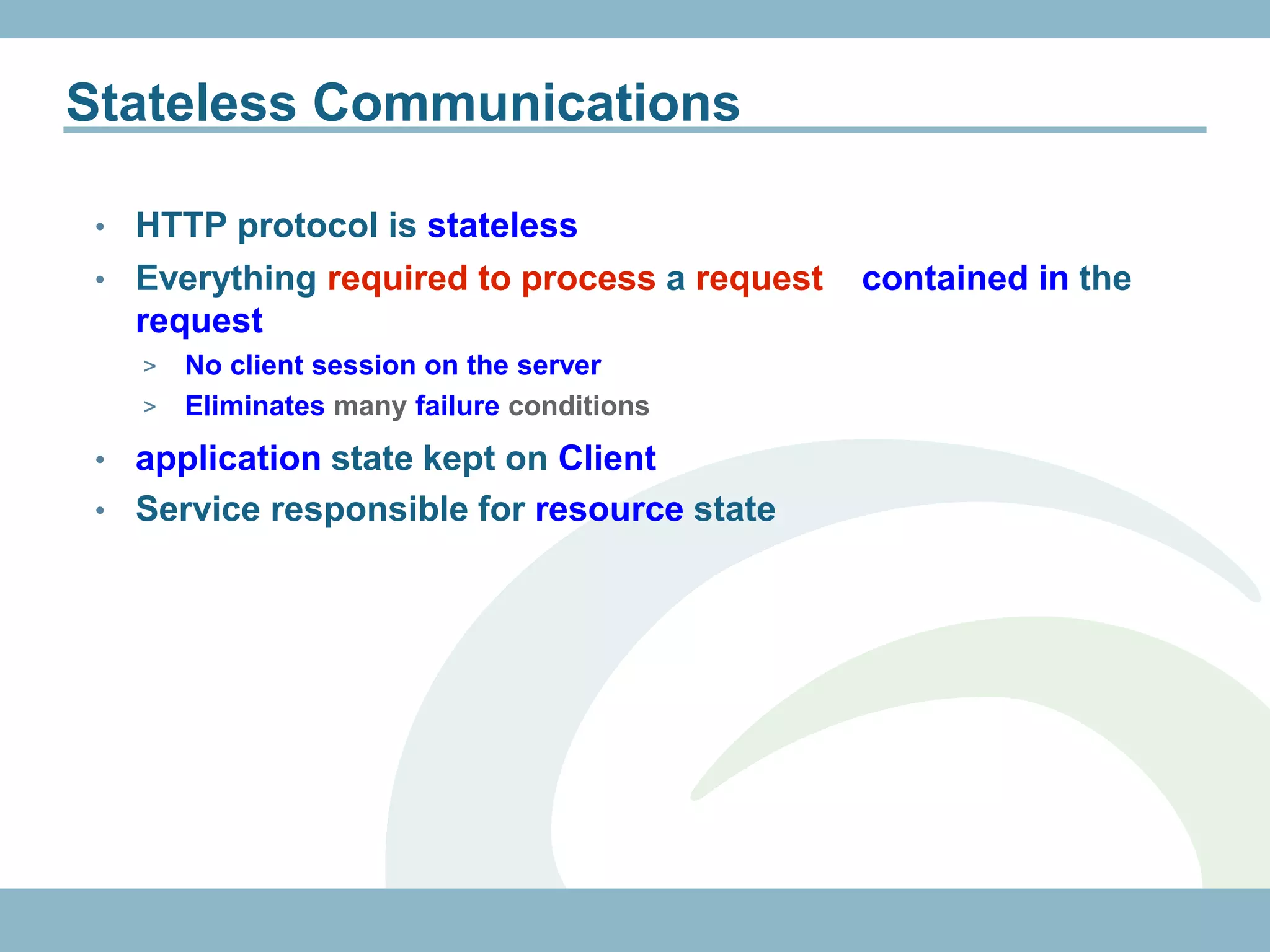 Stateless Communications

• HTTP protocol is stateless
• Everything required to process a request contained in the request
> No client session on the server
> Eliminates many failure conditions
• application state kept on Client
• Service responsible for resource state